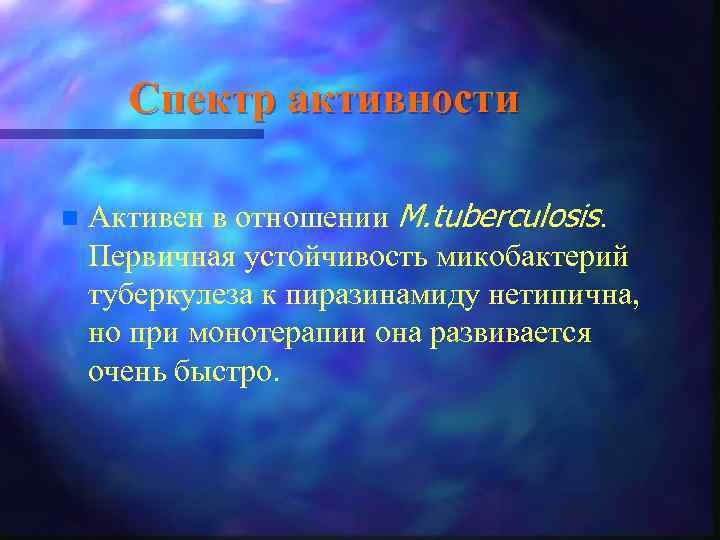 Спектр активности

Активен в отношении M.tuberculosis. Первичная устойчивость микобактерий туберкулеза к пиразинамиду нетипична, но при монотерапии она развивается очень быстро.